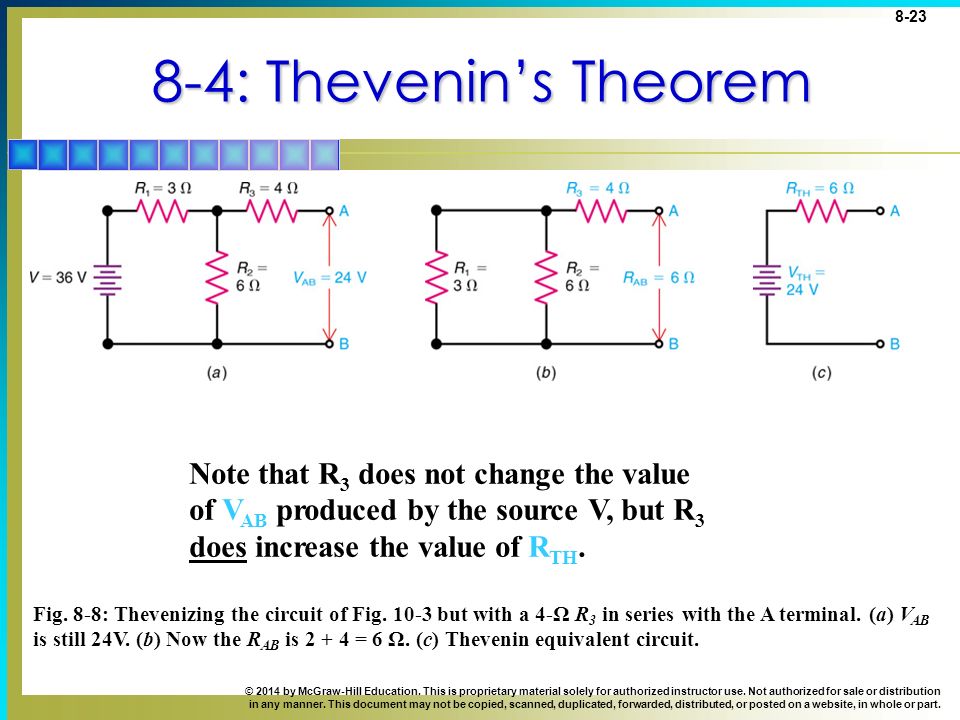 8-23

8-4: Thevenin's Theorem

$R_1 = 3\ \Omega$
$R_3 = 4\ \Omega$
A
$V = 36$ V
$R_2 = 6\ \Omega$
$V_{AB} = 24$ V
B
(a)

$R_3 = 4\ \Omega$
A
$R_1 = 3\ \Omega$
$R_2 = 6\ \Omega$
$R_{AB} = 6\ \Omega$
B
(b)

$R_{TH} = 6\ \Omega$
A
$V_{TH} = 24$ V
B
(c)

Note that $R_3$ does not change the value of $V_{AB}$ produced by the source V, but $R_3$ does increase the value of $R_{TH}$.

Fig. 8-8: Thevenizing the circuit of Fig. 10-3 but with a 4-Ω $R_3$ in series with the A terminal. (a) $V_{AB}$ is still 24V. (b) Now the $R_{AB}$ is 2 + 4 = 6 Ω. (c) Thevenin equivalent circuit.

© 2014 by McGraw-Hill Education. This is proprietary material solely for authorized instructor use. Not authorized for sale or distribution in any manner. This document may not be copied, scanned, duplicated, forwarded, distributed, or posted on a website, in whole or part.